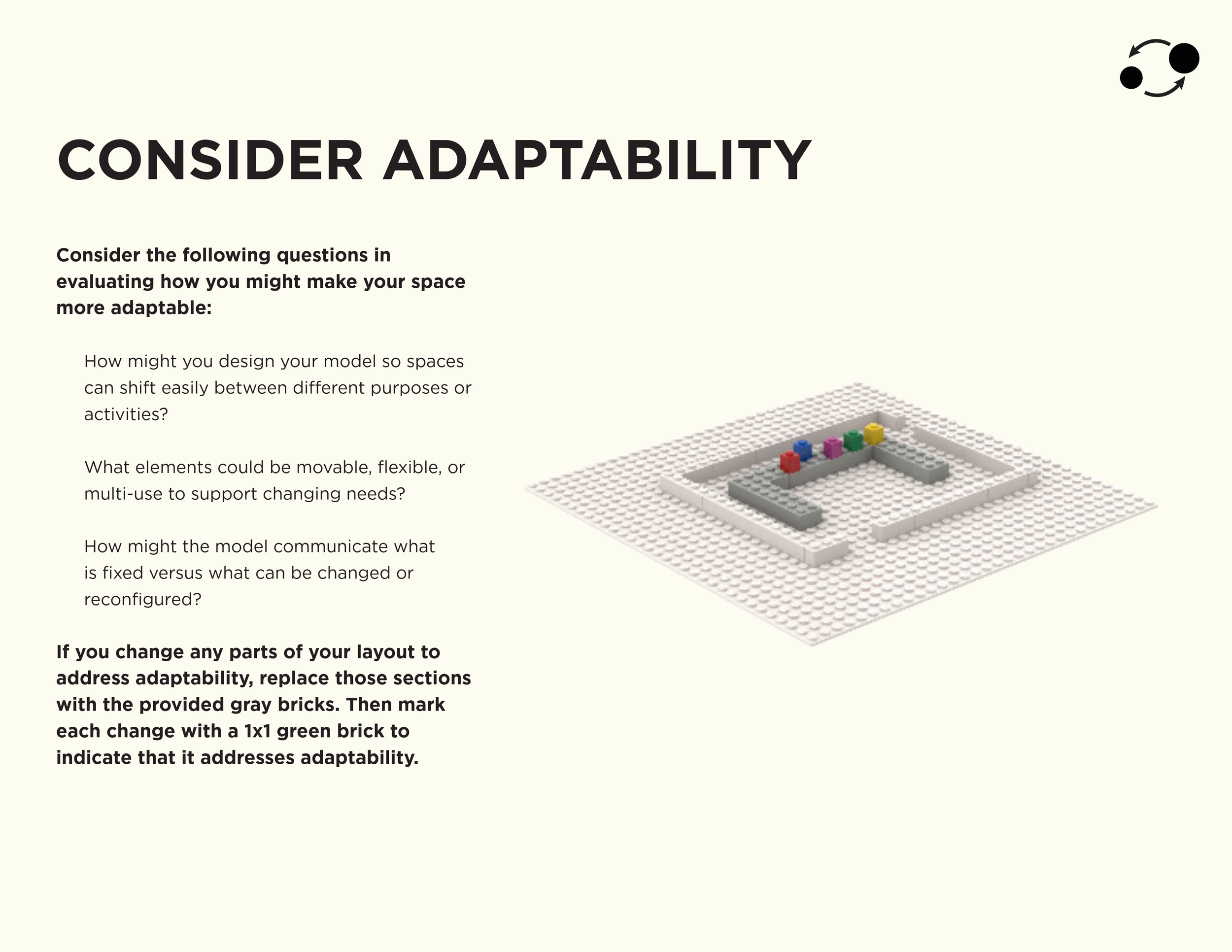 CONSIDER ADAPTABILITY

Consider the following questions in evaluating how you might make your space more adaptable:

How might you design your model so spaces can shift easily between different purposes or activities?

What elements could be movable, flexible, or multi-use to support changing needs?

How might the model communicate what is fixed versus what can be changed or reconfigured?

If you change any parts of your layout to address adaptability, replace those sections with the provided gray bricks. Then mark each change with a 1x1 green brick to indicate that it addresses adaptability.